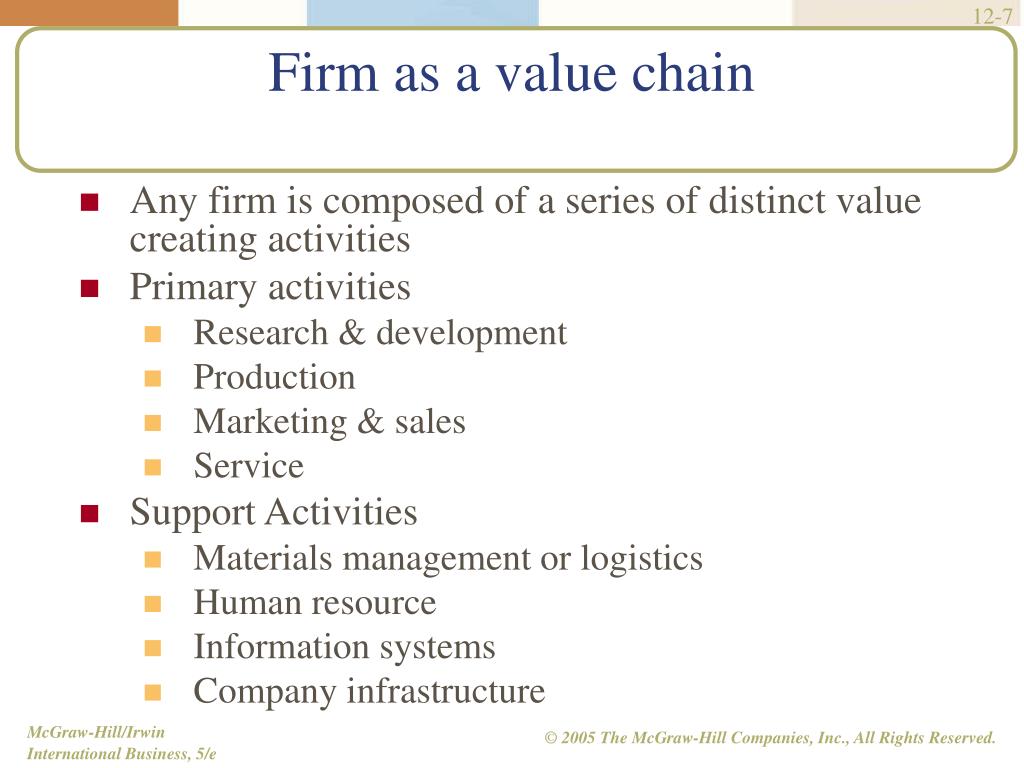 12-7

Firm as a value chain

- Any firm is composed of a series of distinct value creating activities
- Primary activities
  - Research & development
  - Production
  - Marketing & sales
  - Service
- Support Activities
  - Materials management or logistics
  - Human resource
  - Information systems
  - Company infrastructure

McGraw-Hill/Irwin
International Business, 5/e

© 2005 The McGraw-Hill Companies, Inc., All Rights Reserved.